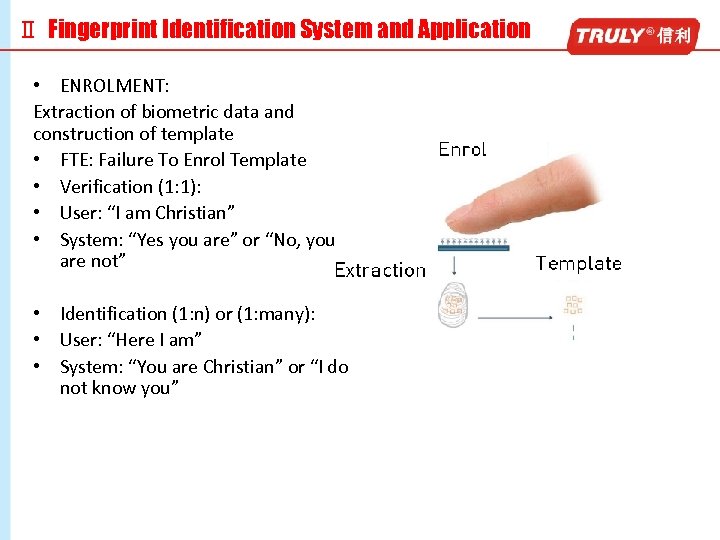 Ⅱ Fingerprint Identification System and Application

TRULY® 信利

• ENROLMENT:
Extraction of biometric data and construction of template
• FTE: Failure To Enrol Template
• Verification (1:1):
• User: “I am Christian”
• System: “Yes you are” or “No, you are not”

• Identification (1:n) or (1:many):
• User: “Here I am”
• System: “You are Christian” or “I do not know you”

Enrol

Extraction

Template